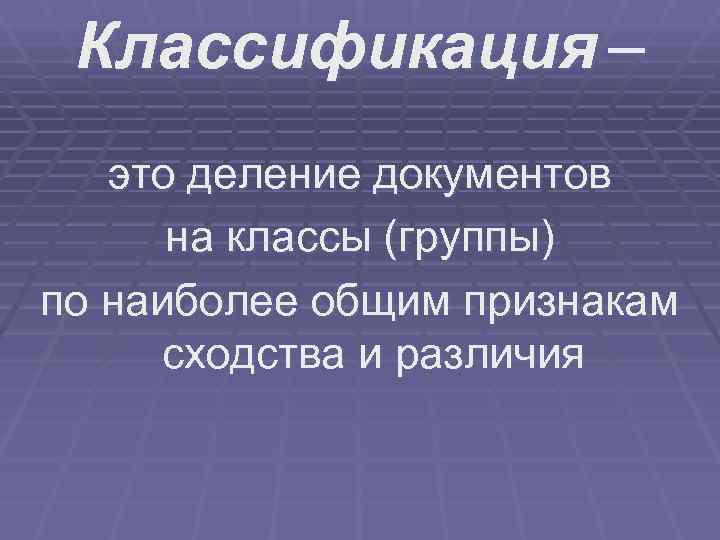 Классификация –

это деление документов на классы (группы) по наиболее общим признакам сходства и различия